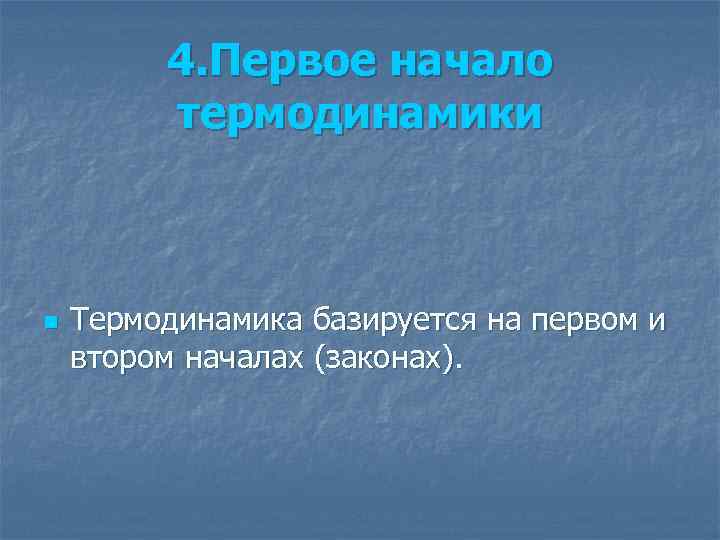 4.Первое начало термодинамики

Термодинамика базируется на первом и втором началах (законах).